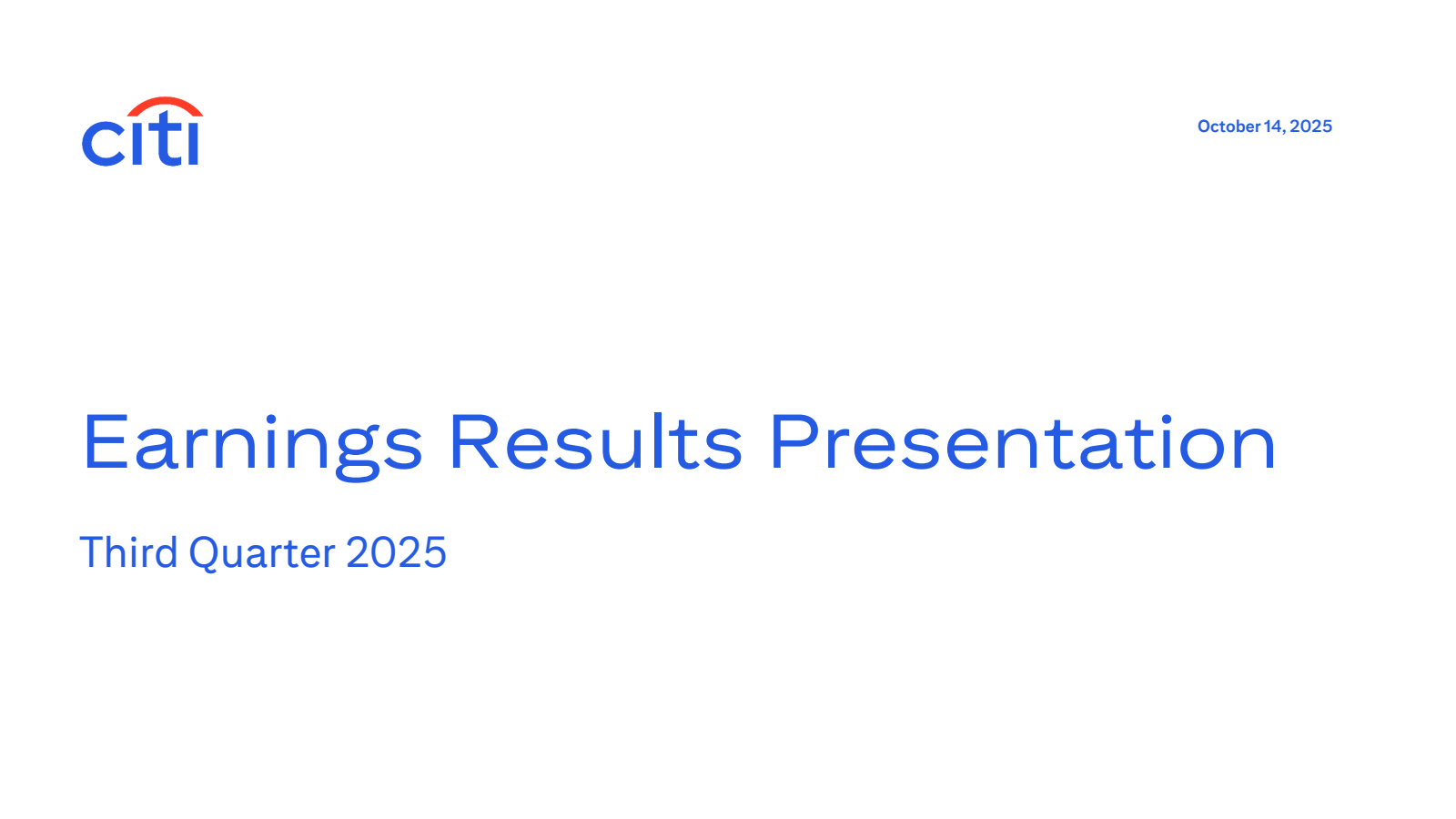 citi

October 14, 2025

Earnings Results Presentation

Third Quarter 2025